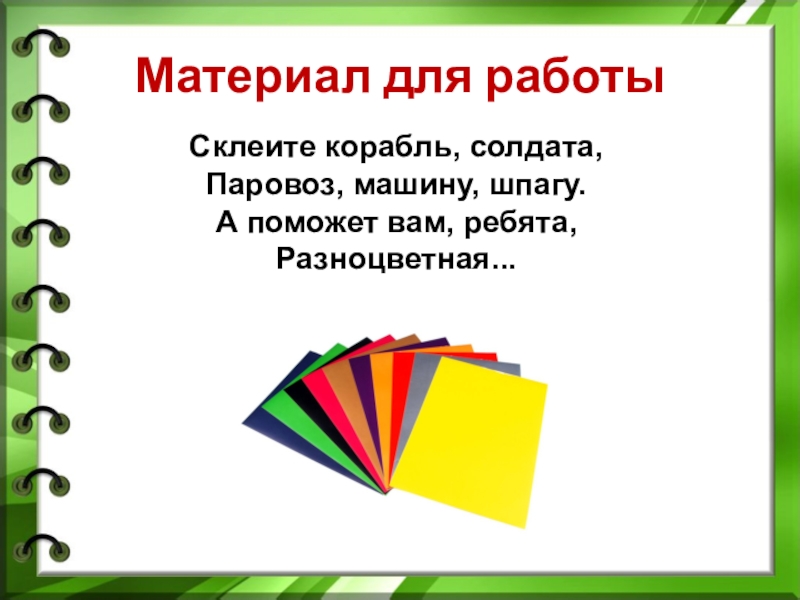 Материал для работы

Склеите корабль, солдата,
Паровоз, машину, шпагу.
А поможет вам, ребята,
Разноцветная...